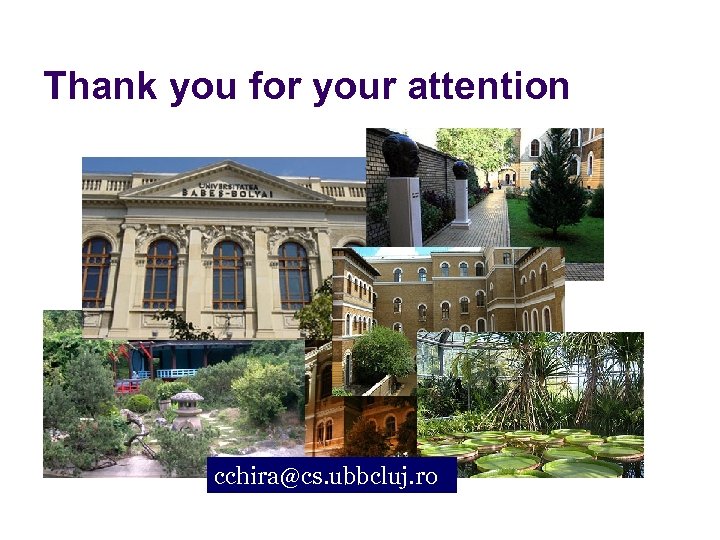 Thank you for your attention

UNIVERSITATEA BABES-BOLYAI

cchira@cs.ubbcluj.ro